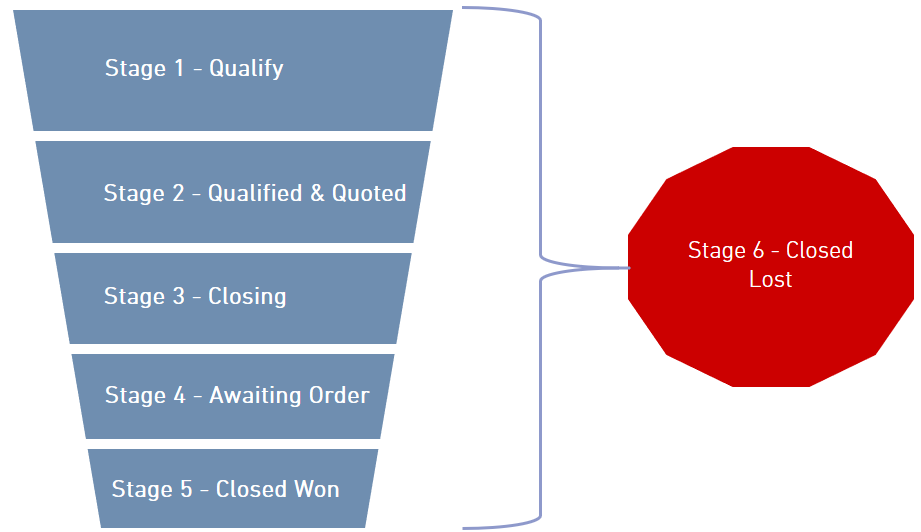 Stage 1 - Qualify

Stage 2 - Qualified & Quoted

Stage 3 - Closing

Stage 4 - Awaiting Order

Stage 5 - Closed Won

Stage 6 - Closed Lost